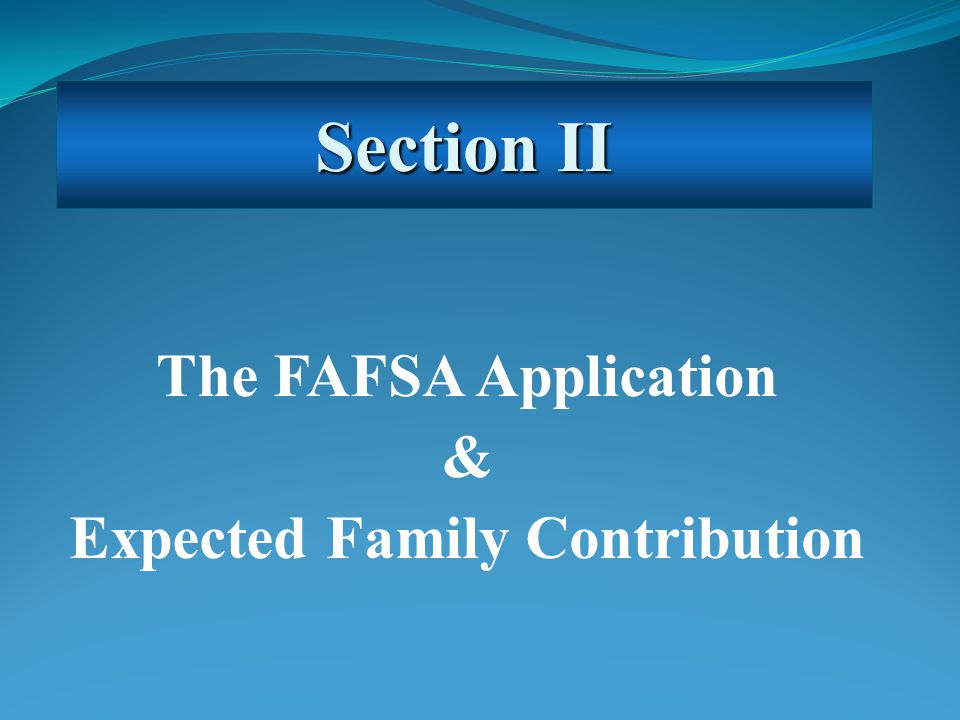 Section II

The FAFSA Application
&
Expected Family Contribution